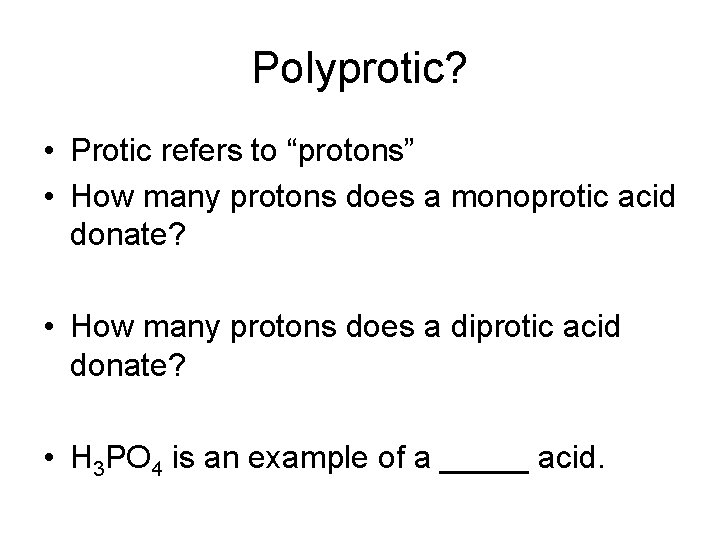 Polyprotic?

• Protic refers to “protons”
• How many protons does a monoprotic acid donate?

• How many protons does a diprotic acid donate?

• $H_3PO_4$ is an example of a _____ acid.